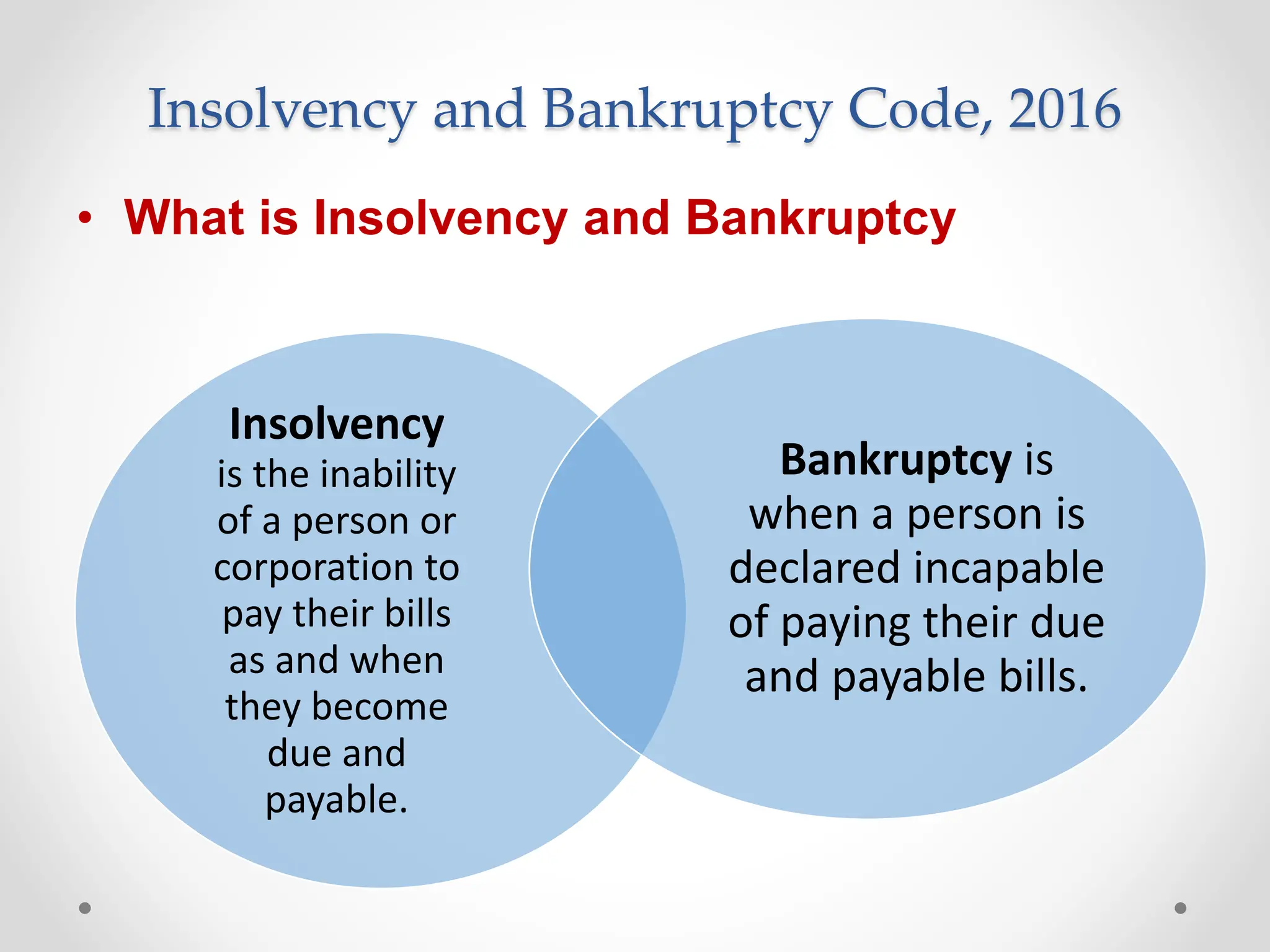 Insolvency and Bankruptcy Code, 2016

• What is Insolvency and Bankruptcy

Insolvency is the inability of a person or corporation to pay their bills as and when they become due and payable.

Bankruptcy is when a person is declared incapable of paying their due and payable bills.